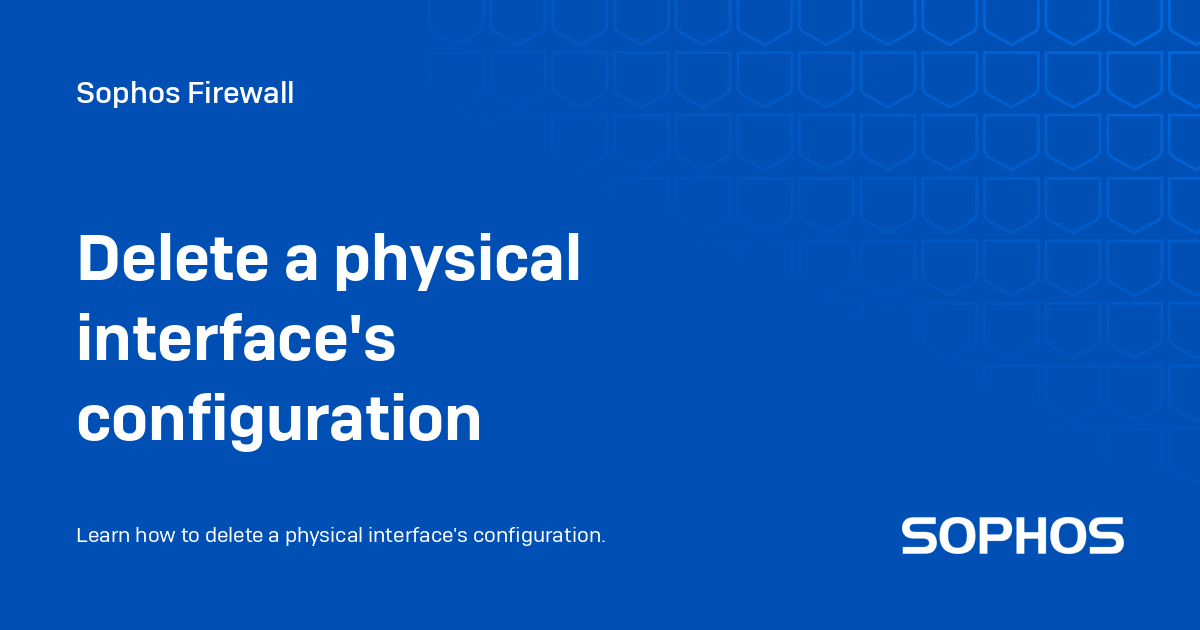 Sophos Firewall

Delete a physical interface's configuration

Learn how to delete a physical interface's configuration.

SOPHOS